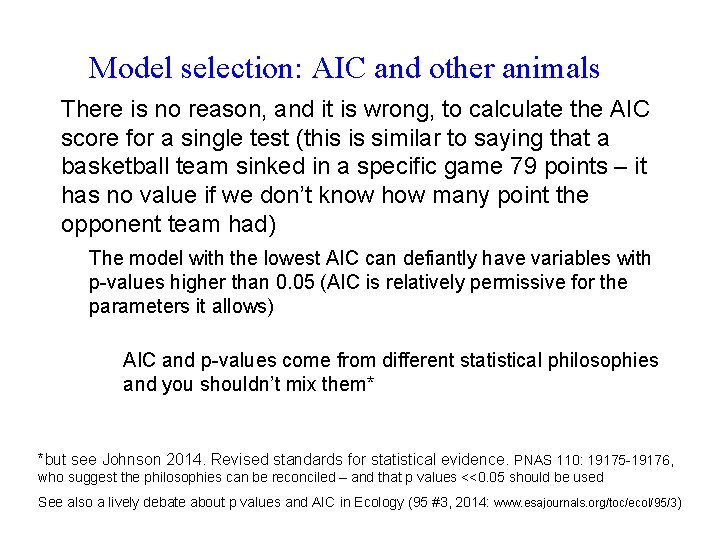 Model selection: AIC and other animals

There is no reason, and it is wrong, to calculate the AIC score for a single test (this is similar to saying that a basketball team sinked in a specific game 79 points – it has no value if we don't know how many point the opponent team had)

The model with the lowest AIC can defiantly have variables with p-values higher than 0.05 (AIC is relatively permissive for the parameters it allows)

AIC and p-values come from different statistical philosophies and you shouldn't mix them*

*but see Johnson 2014. Revised standards for statistical evidence. PNAS 110: 19175-19176, who suggest the philosophies can be reconciled – and that p values <<0.05 should be used

See also a lively debate about p values and AIC in Ecology (95 #3, 2014: www.esajournals.org/toc/ecol/95/3)